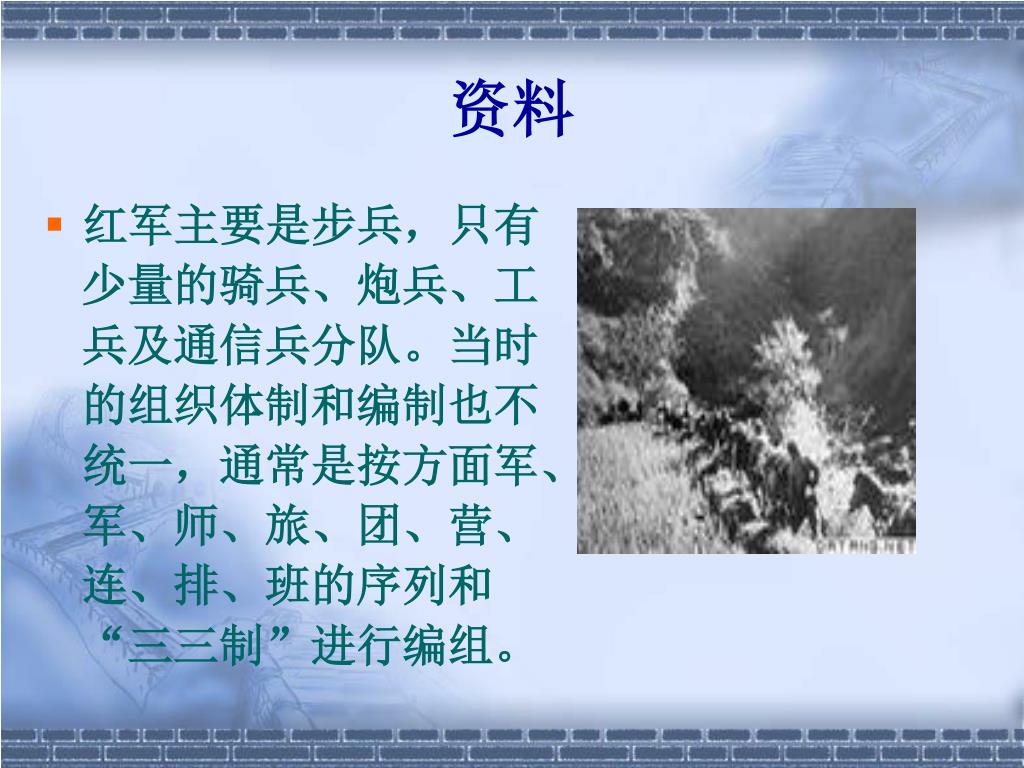 资料

红军主要是步兵，只有少量的骑兵、炮兵、工兵及通信兵分队。当时的组织体制和编制也不统一，通常是按方面军、军、师、旅、团、营、连、排、班的序列和“三三制”进行编组。